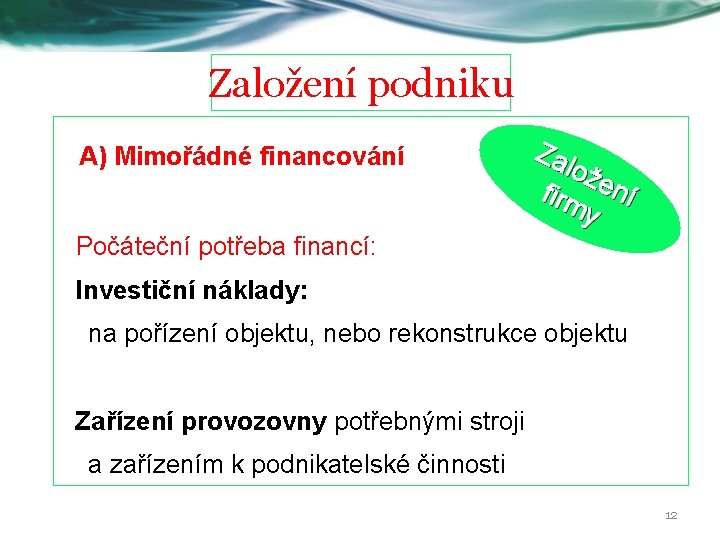 Založení podniku

A) Mimořádné financování

Založení firmy

Počáteční potřeba financí:

Investiční náklady:

na pořízení objektu, nebo rekonstrukce objektu

Zařízení provozovny potřebnými stroji a zařízením k podnikatelské činnosti

12